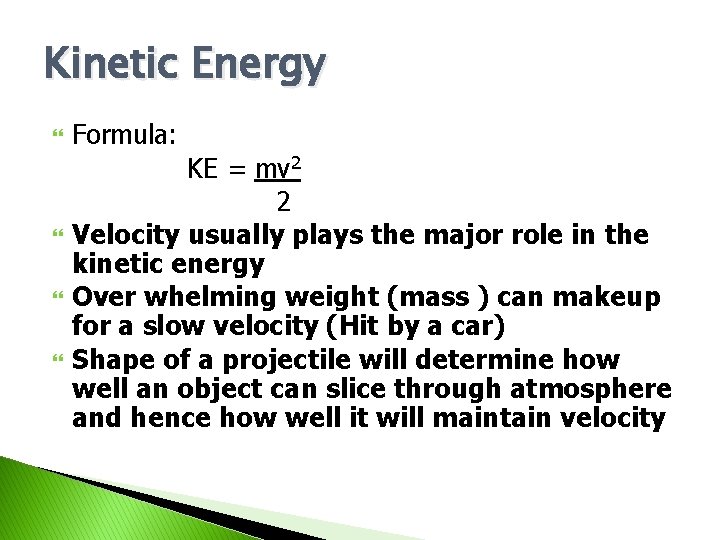 Kinetic Energy

Formula:

$KE = \frac{mv^2}{2}$

Velocity usually plays the major role in the kinetic energy

Over whelming weight (mass ) can makeup for a slow velocity (Hit by a car)

Shape of a projectile will determine how well an object can slice through atmosphere and hence how well it will maintain velocity